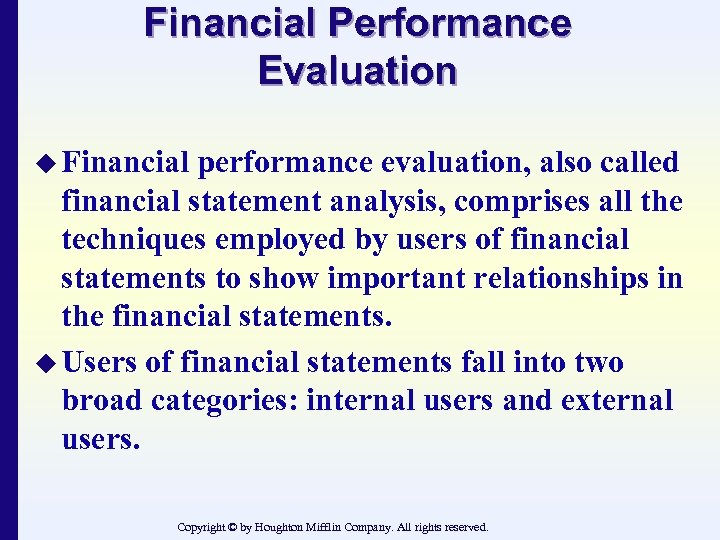 Financial Performance Evaluation

◆ Financial performance evaluation, also called financial statement analysis, comprises all the techniques employed by users of financial statements to show important relationships in the financial statements.

◆ Users of financial statements fall into two broad categories: internal users and external users.

Copyright © by Houghton Mifflin Company. All rights reserved.